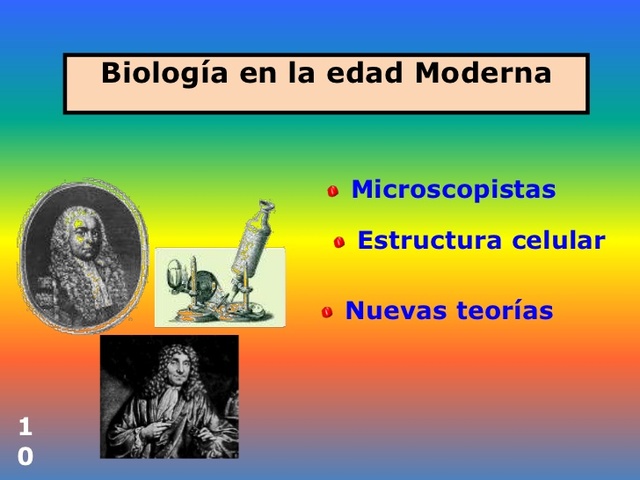 Biología en la edad Moderna

Microscopistas

Estructura celular

Nuevas teorías

10